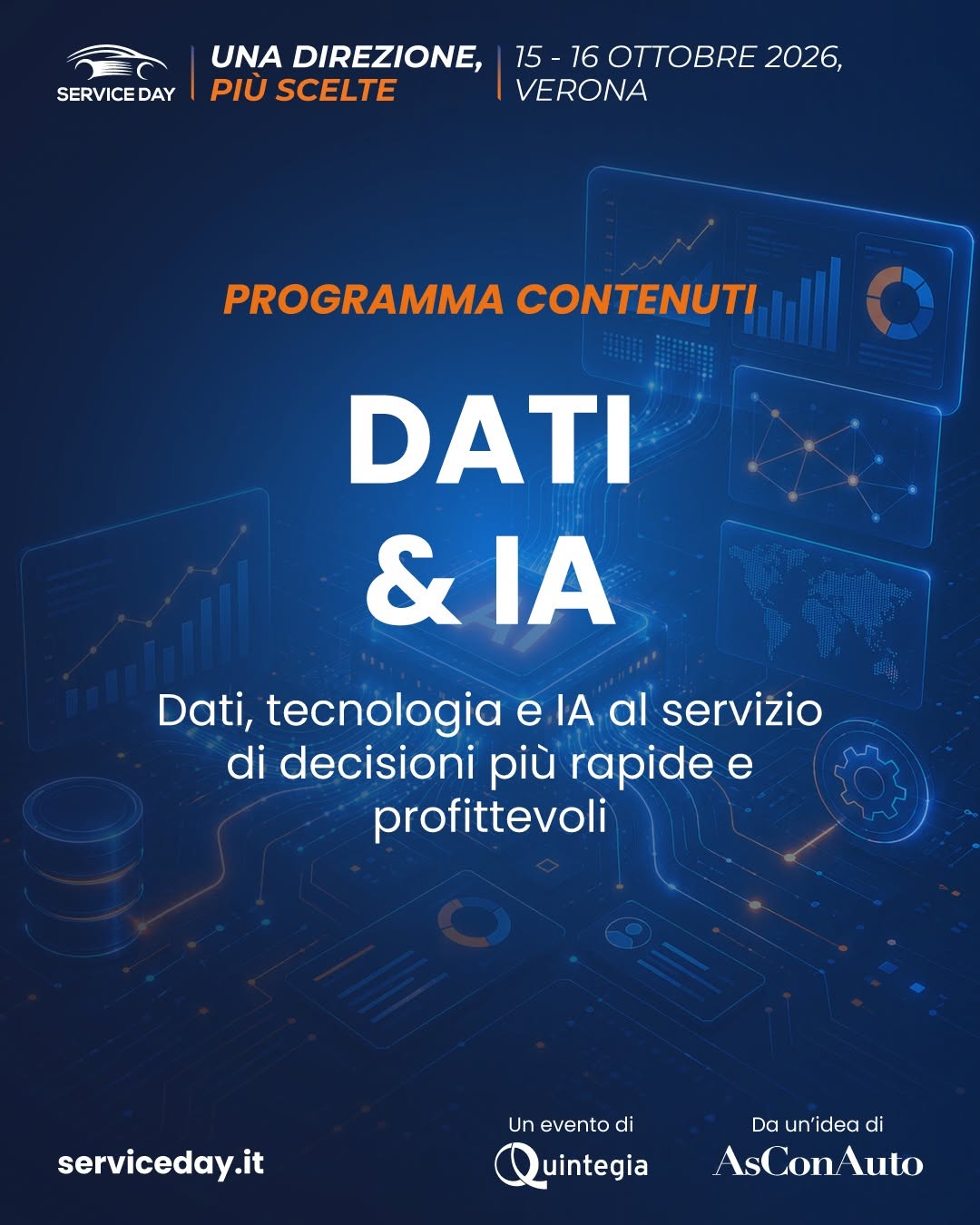 SERVICE DAY

UNA DIREZIONE, PIÙ SCELTE

15 - 16 OTTOBRE 2026, VERONA

PROGRAMMA CONTENUTI

DATI & IA

Dati, tecnologia e IA al servizio di decisioni più rapide e profittevoli

serviceday.it

Un evento di
Quintegia

Da un'idea di
AsConAuto